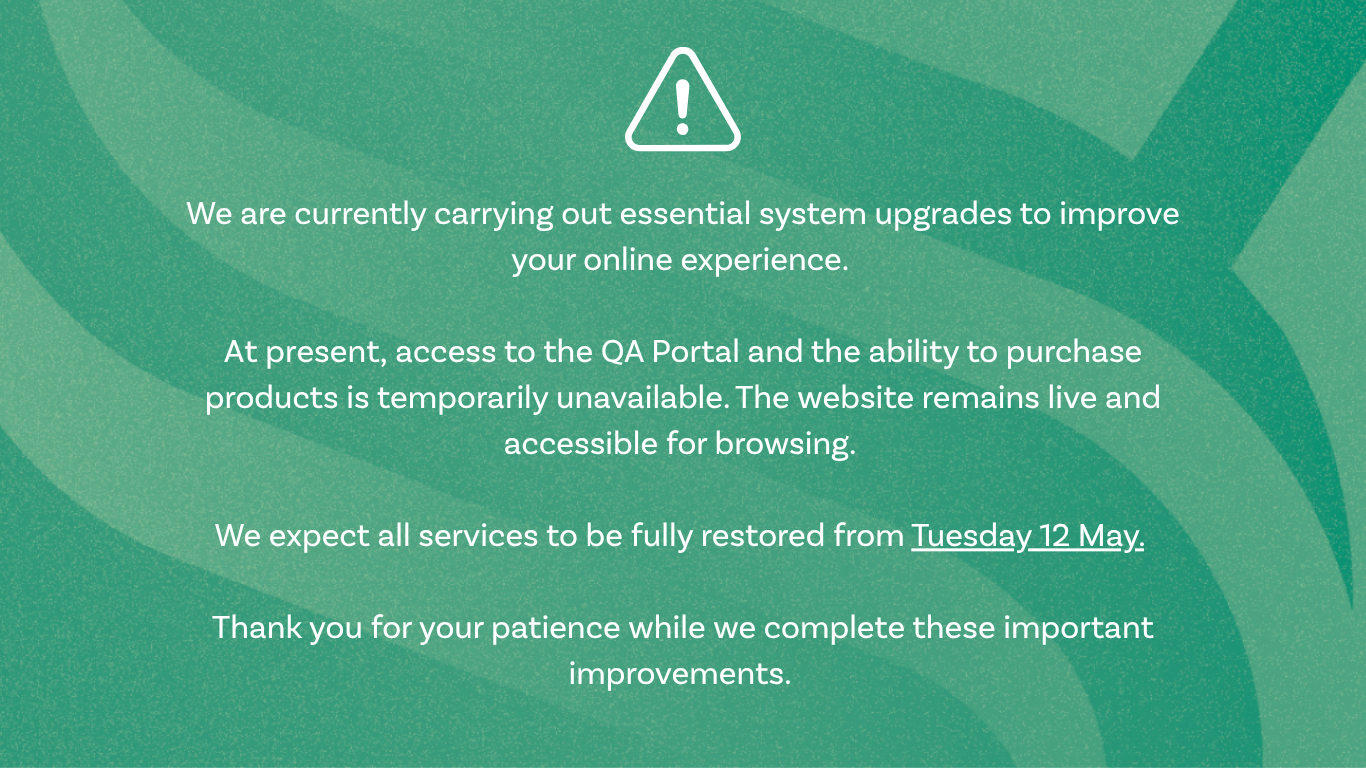 We are currently carrying out essential system upgrades to improve your online experience.

At present, access to the QA Portal and the ability to purchase products is temporarily unavailable. The website remains live and accessible for browsing.

We expect all services to be fully restored from Tuesday 12 May.

Thank you for your patience while we complete these important improvements.